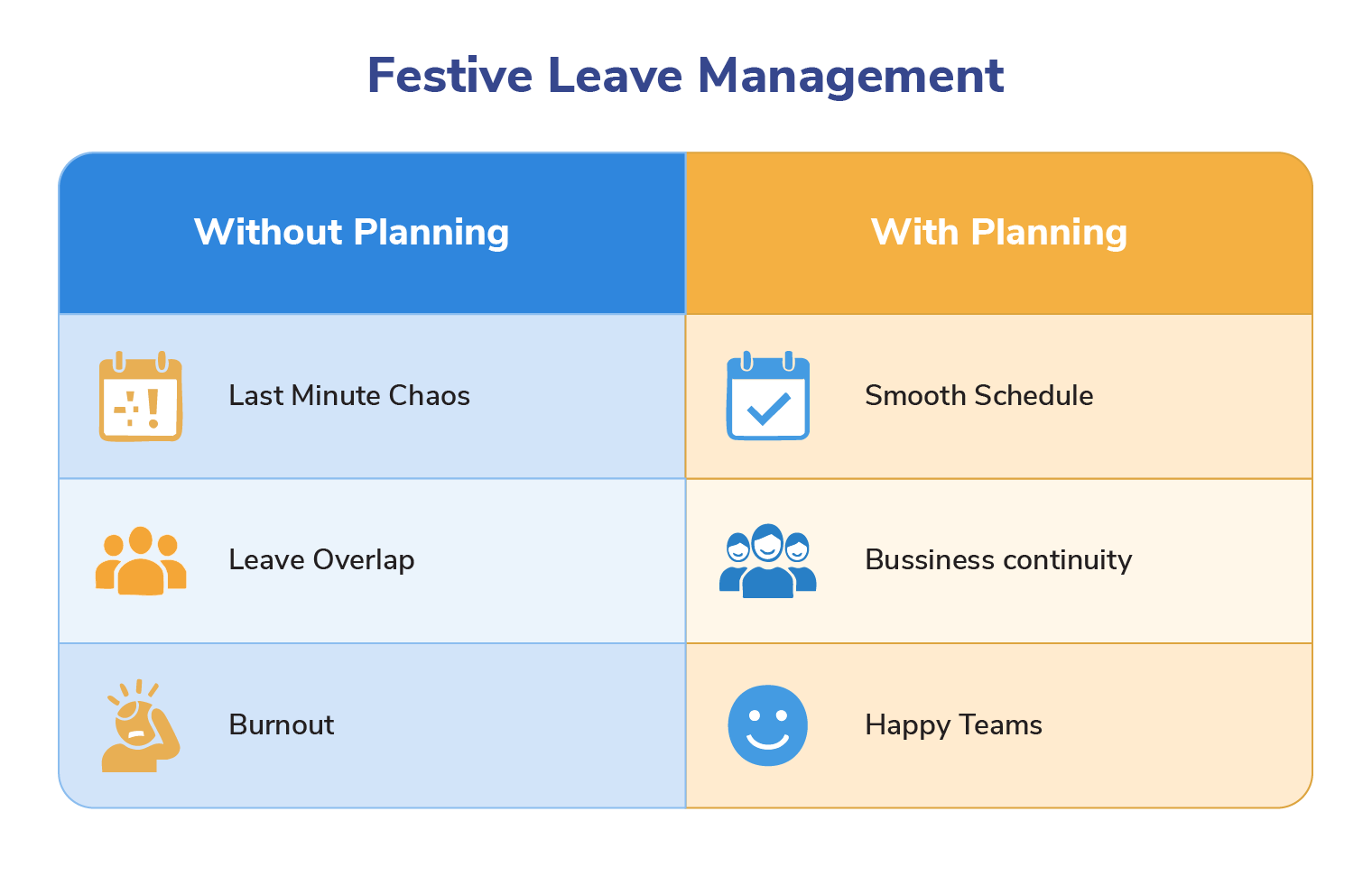 Festive Leave Management

| Without Planning | With Planning |
|---|---|
| Last Minute Chaos | Smooth Schedule |
| Leave Overlap | Bussiness continuity |
| Burnout | Happy Teams |